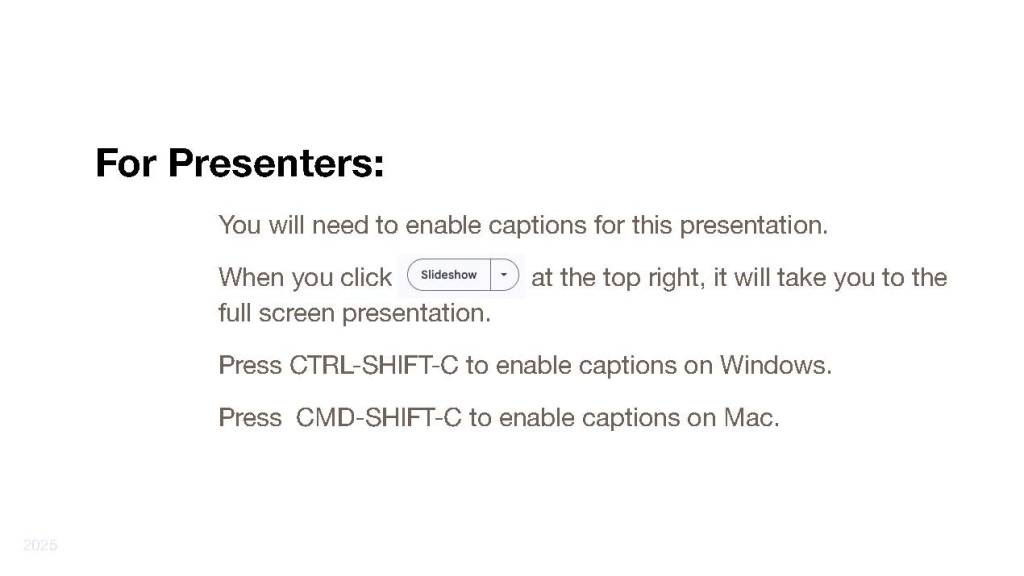 For Presenters:

You will need to enable captions for this presentation.

When you click Slideshow at the top right, it will take you to the full screen presentation.

Press CTRL-SHIFT-C to enable captions on Windows.

Press CMD-SHIFT-C to enable captions on Mac.

2025